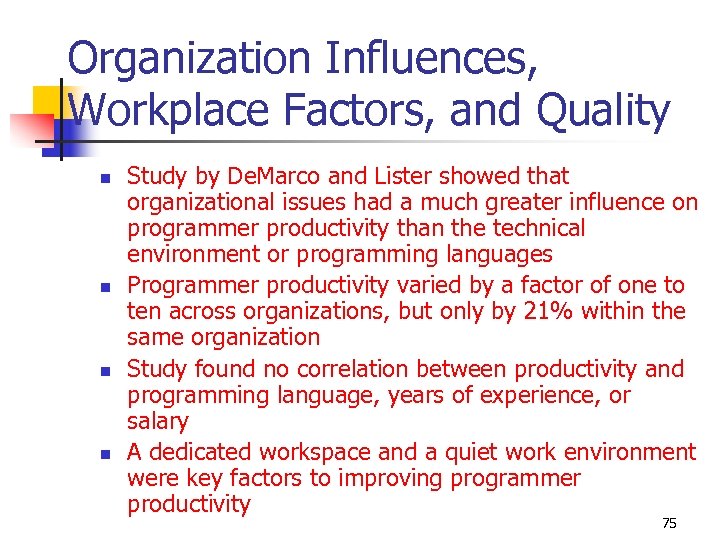 Organization Influences, Workplace Factors, and Quality

- Study by DeMarco and Lister showed that organizational issues had a much greater influence on programmer productivity than the technical environment or programming languages
- Programmer productivity varied by a factor of one to ten across organizations, but only by 21% within the same organization
- Study found no correlation between productivity and programming language, years of experience, or salary
- A dedicated workspace and a quiet work environment were key factors to improving programmer productivity

75